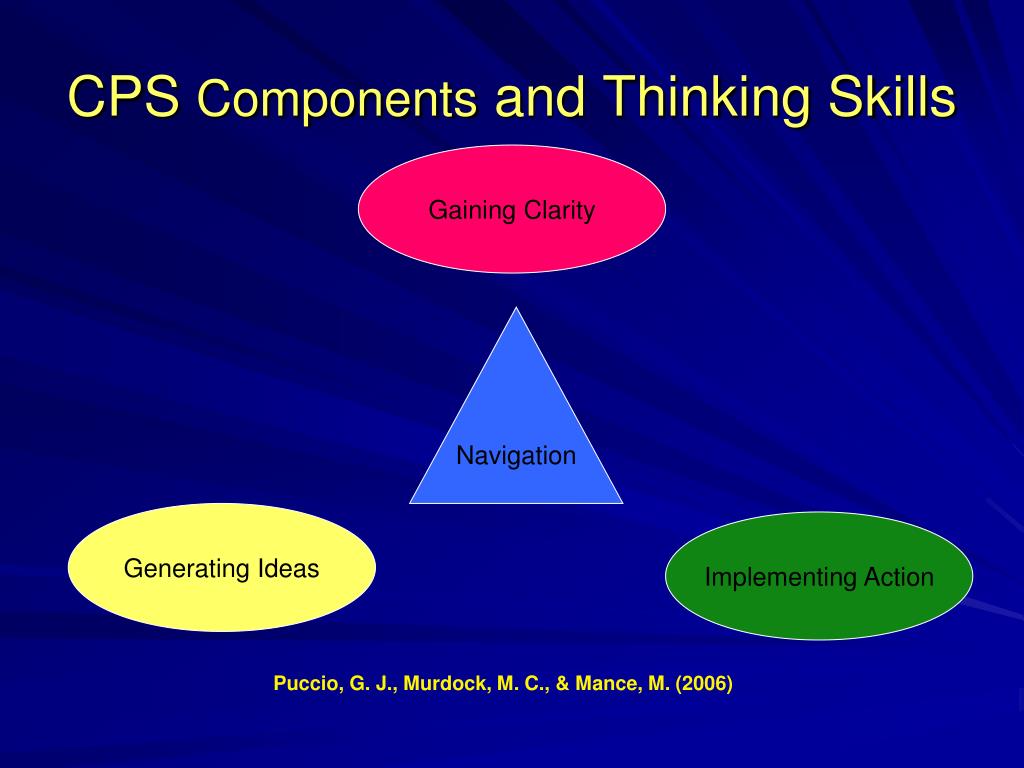 CPS Components and Thinking Skills

Gaining Clarity

Navigation

Generating Ideas

Implementing Action

Puccio, G. J., Murdock, M. C., & Mance, M. (2006)